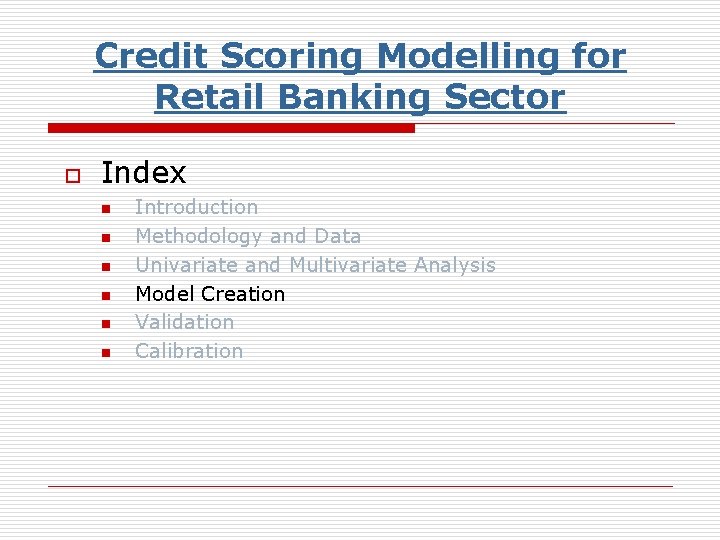 Credit Scoring Modelling for Retail Banking Sector

Index

Introduction
Methodology and Data
Univariate and Multivariate Analysis
Model Creation
Validation
Calibration